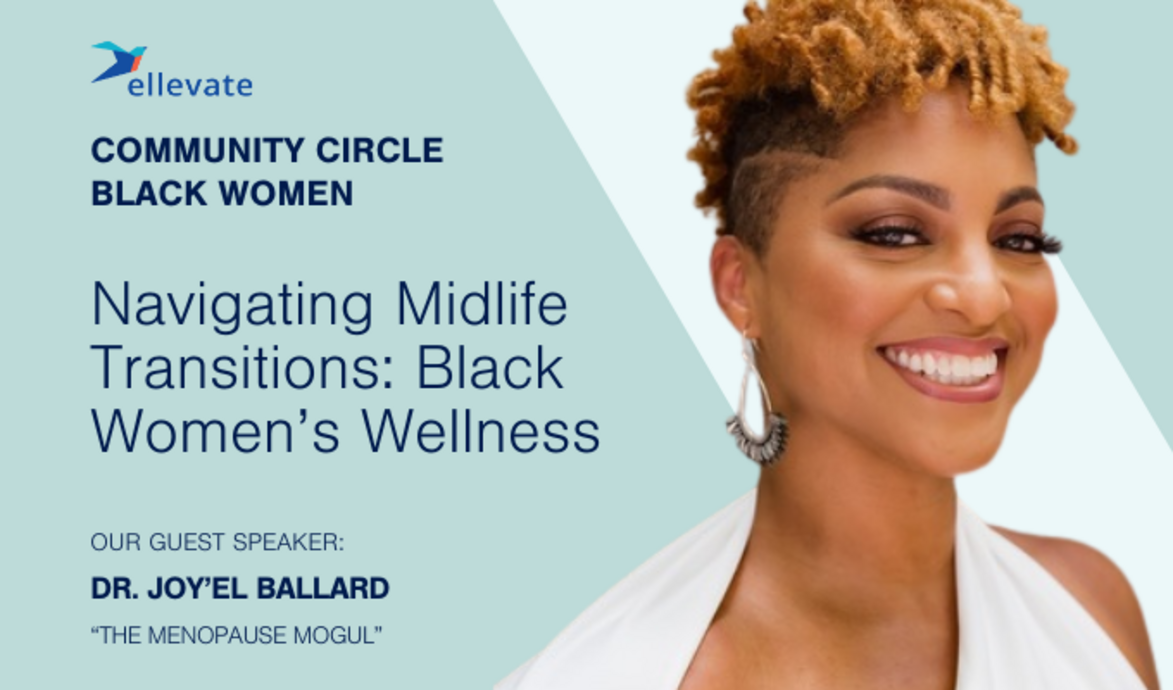 ellevate

COMMUNITY CIRCLE
BLACK WOMEN

Navigating Midlife Transitions: Black Women's Wellness

OUR GUEST SPEAKER:

DR. JOY'EL BALLARD

"THE MENOPAUSE MOGUL"